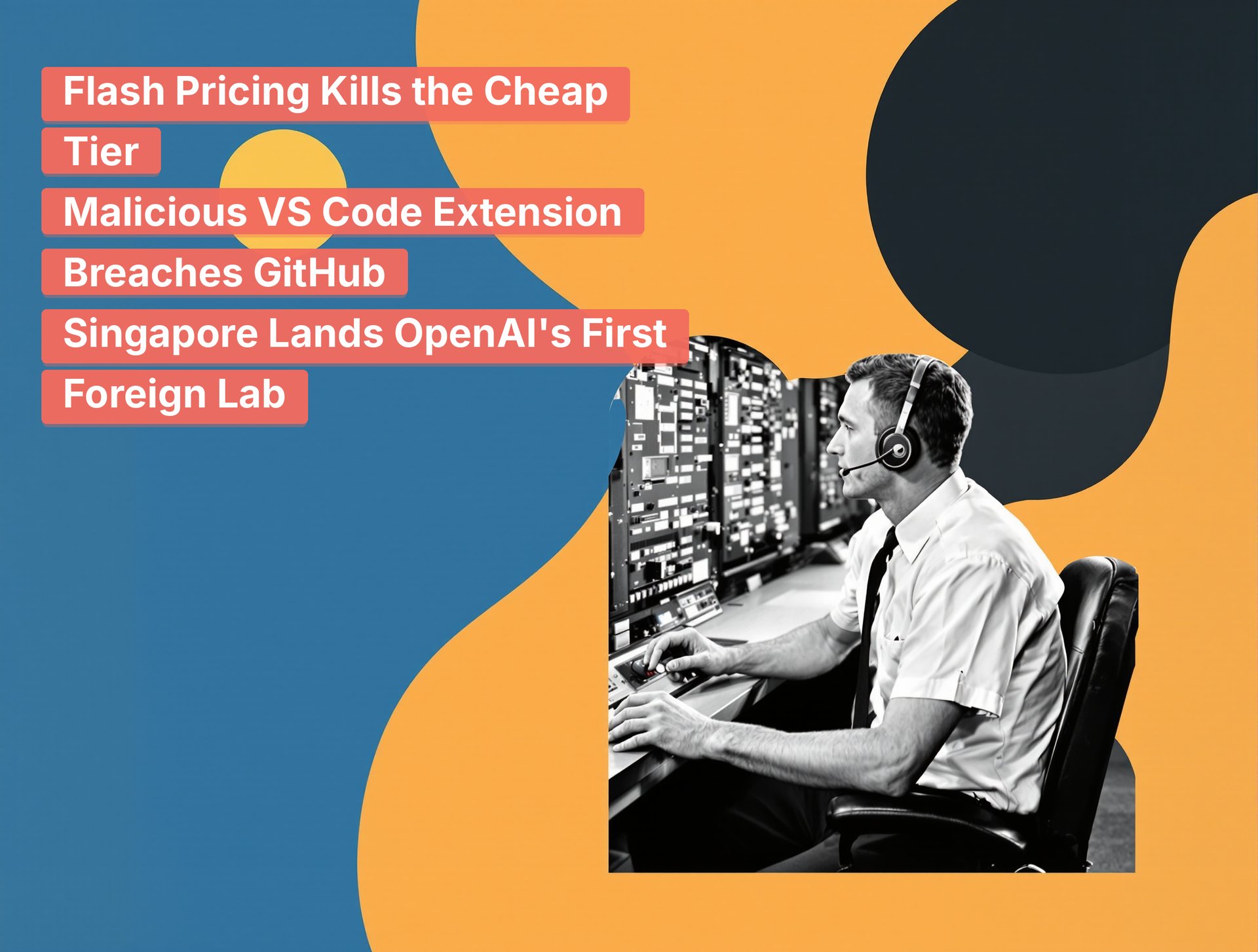 Flash Pricing Kills the Cheap Tier

Malicious VS Code Extension Breaches GitHub

Singapore Lands OpenAI's First Foreign Lab